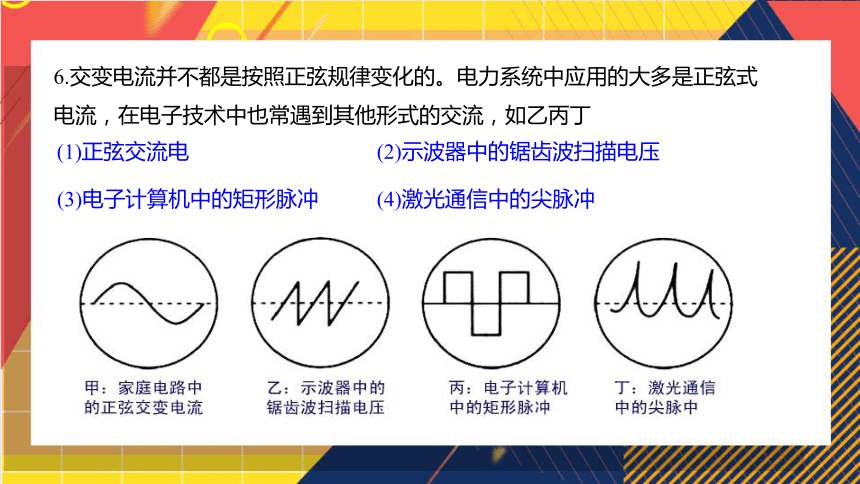 6.交变电流并不都是按照正弦规律变化的。电力系统中应用的大多是正弦式电流，在电子技术中也常遇到其他形式的交流，如乙丙丁

(1)正弦交流电

(2)示波器中的锯齿波扫描电压

(3)电子计算机中的矩形脉冲

(4)激光通信中的尖脉冲

甲：家庭电路中的正弦交变电流

乙：示波器中的锯齿波扫描电压

丙：电子计算机中的矩形脉冲

丁：激光通信中的尖脉中